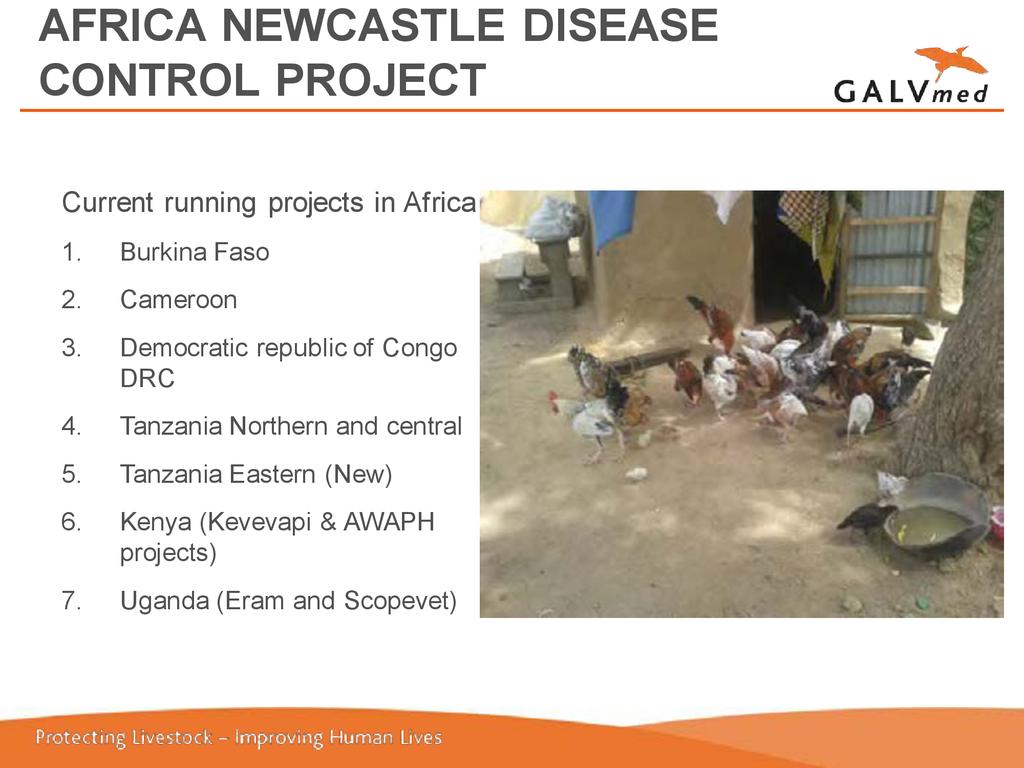 AFRICA NEWCASTLE DISEASE CONTROL PROJECT

GALVmed

Current running projects in Africa

1. Burkina Faso
2. Cameroon
3. Democratic republic of Congo DRC
4. Tanzania Northern and central
5. Tanzania Eastern (New)
6. Kenya (Kevevapi & AWAPH projects)
7. Uganda (Eram and Scopevet)

Protecting Livestock – Improving Human Lives